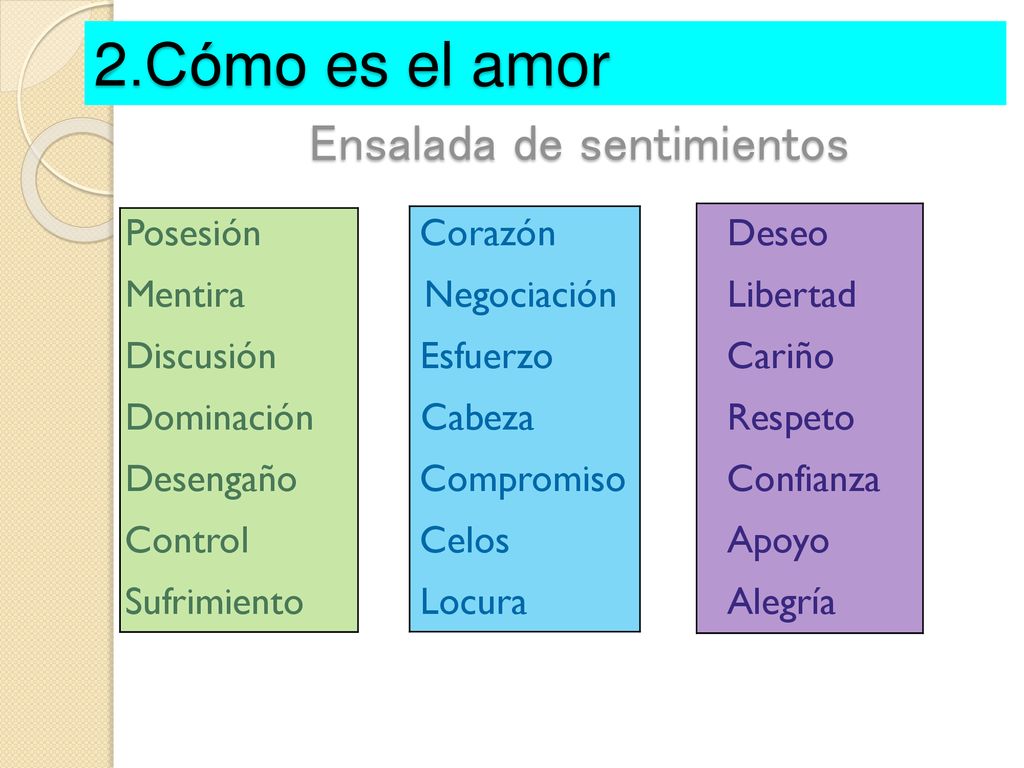 2.Cómo es el amor

Ensalada de sentimientos

Posesión
Mentira
Discusión
Dominación
Desengaño
Control
Sufrimiento

Corazón
Negociación
Esfuerzo
Cabeza
Compromiso
Celos
Locura

Deseo
Libertad
Cariño
Respeto
Confianza
Apoyo
Alegría